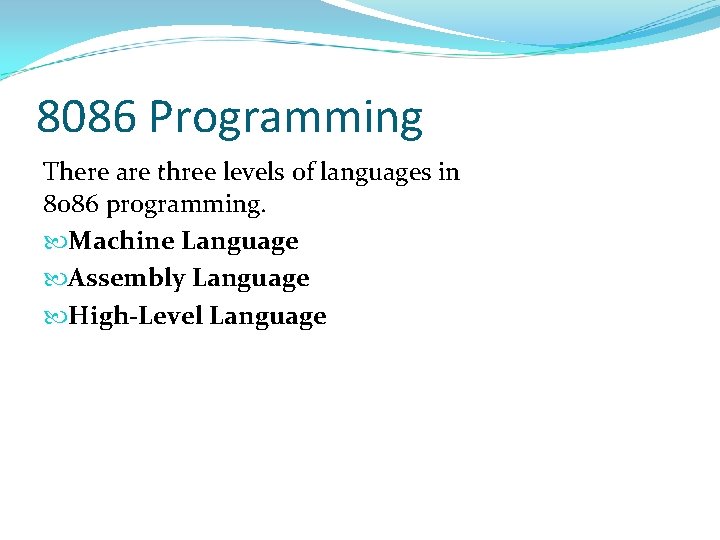 8086 Programming

There are three levels of languages in 8086 programming.

Machine Language

Assembly Language

High-Level Language